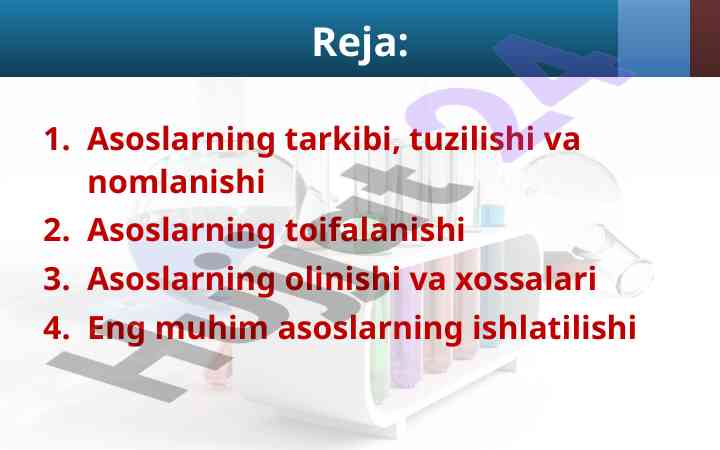 Reja:

1. Asoslarning tarkibi, tuzilishi va nomlanishi
2. Asoslarning toifalanishi
3. Asoslarning olinishi va xossalari
4. Eng muhim asoslarning ishlatilishi

Hujjat24